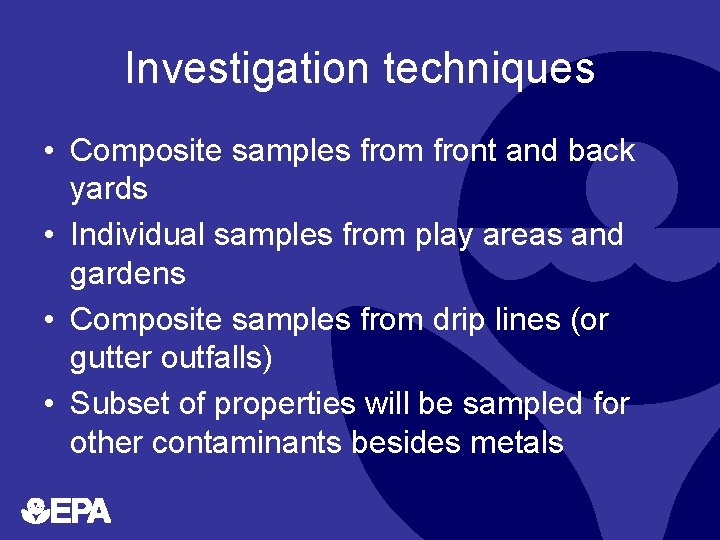 Investigation techniques

• Composite samples from front and back yards

• Individual samples from play areas and gardens

• Composite samples from drip lines (or gutter outfalls)

• Subset of properties will be sampled for other contaminants besides metals

EPA